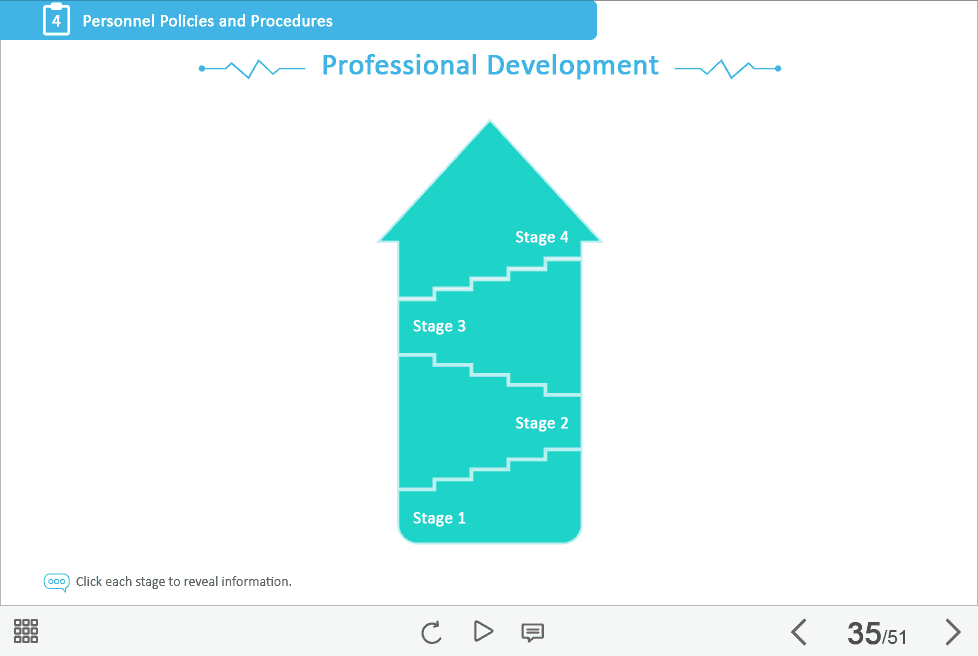 4 Personnel Policies and Procedures

Professional Development

Stage 4

Stage 3

Stage 2

Stage 1

Click each stage to reveal information.

35/51